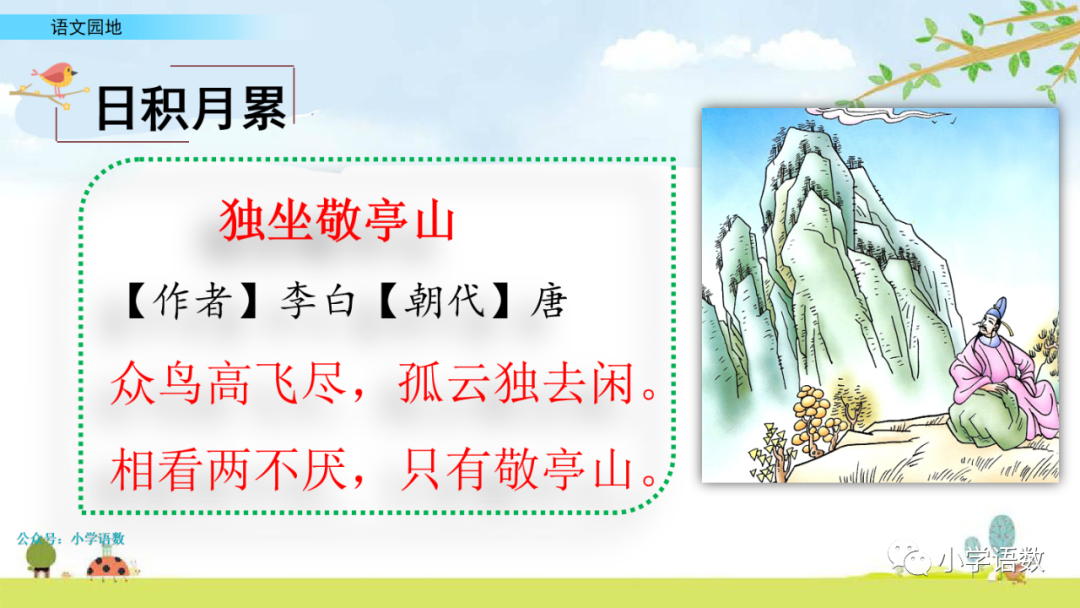 语文园地

日积月累

独坐敬亭山

【作者】李白【朝代】唐

众鸟高飞尽，孤云独去闲。

相看两不厌，只有敬亭山。

公众号：小学语数

小学语数